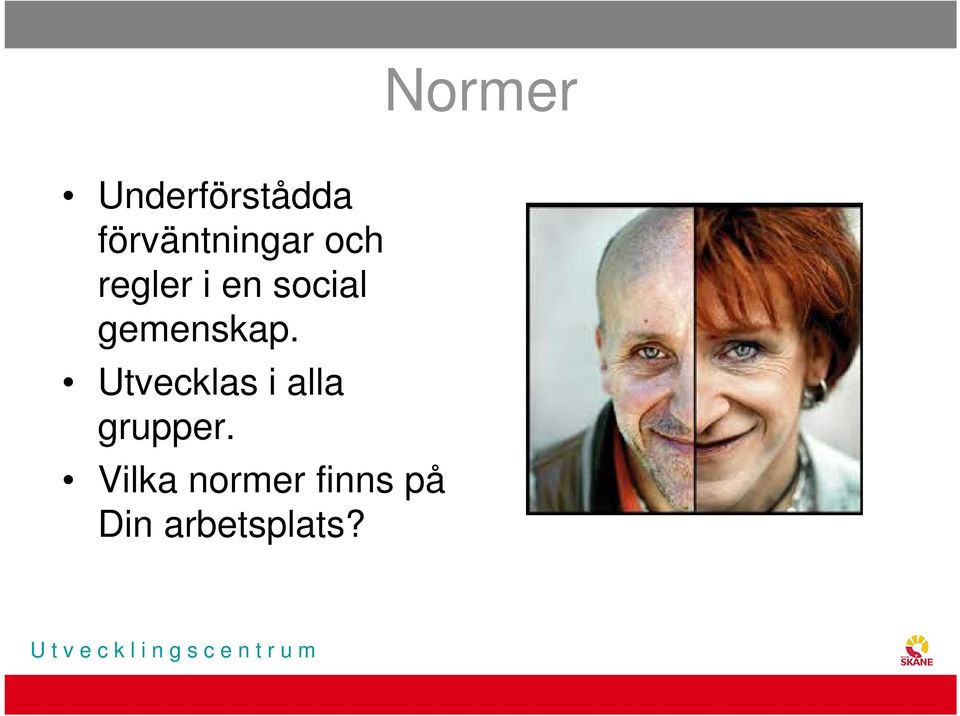 Normer

• Underförstådda förväntningar och regler i en social gemenskap.
• Utvecklas i alla grupper.
• Vilka normer finns på Din arbetsplats?

Utvecklingscentrum

SKÅNE